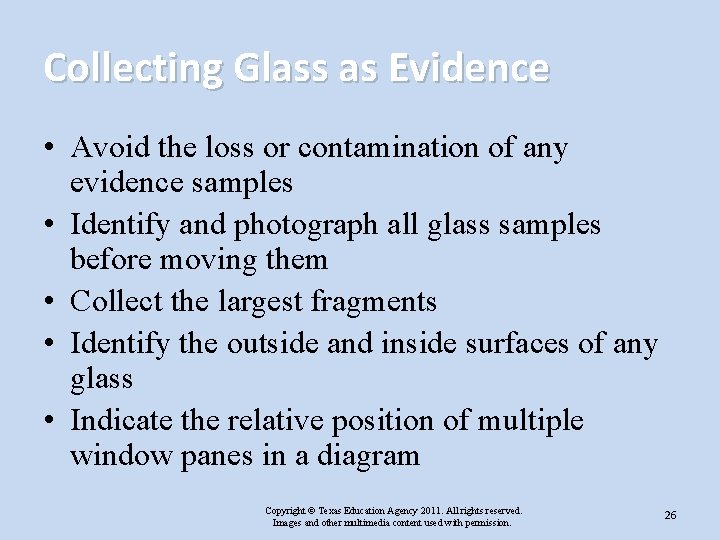 Collecting Glass as Evidence

• Avoid the loss or contamination of any evidence samples
• Identify and photograph all glass samples before moving them
• Collect the largest fragments
• Identify the outside and inside surfaces of any glass
• Indicate the relative position of multiple window panes in a diagram

Copyright © Texas Education Agency 2011. All rights reserved.
Images and other multimedia content used with permission.

26